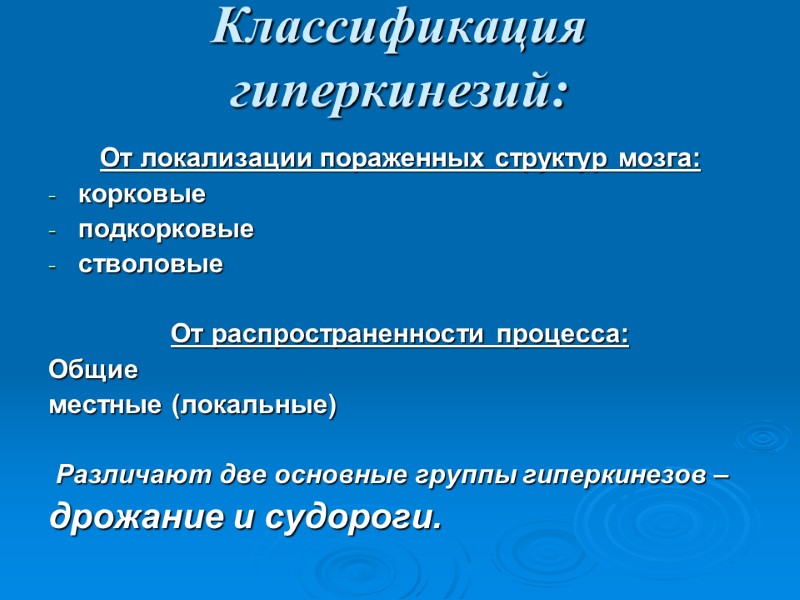 Классификация гиперкинезий:

От локализации пораженных структур мозга:
- корковые
- подкорковые
- стволовые

От распространенности процесса:
Общие
местные (локальные)

Различают две основные группы гиперкинезов – дрожание и судороги.